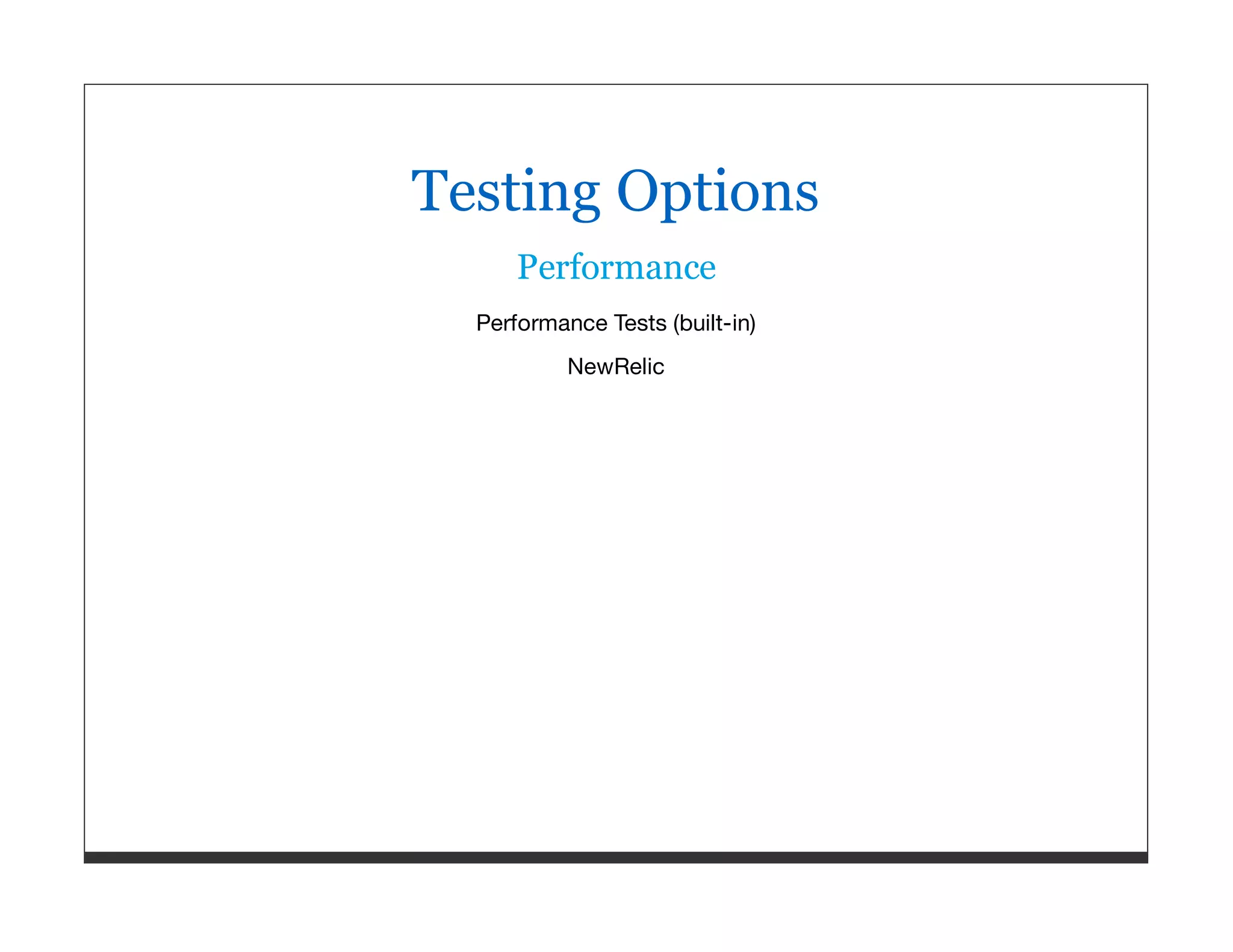 Testing Options

Performance

Performance Tests (built-in)

NewRelic